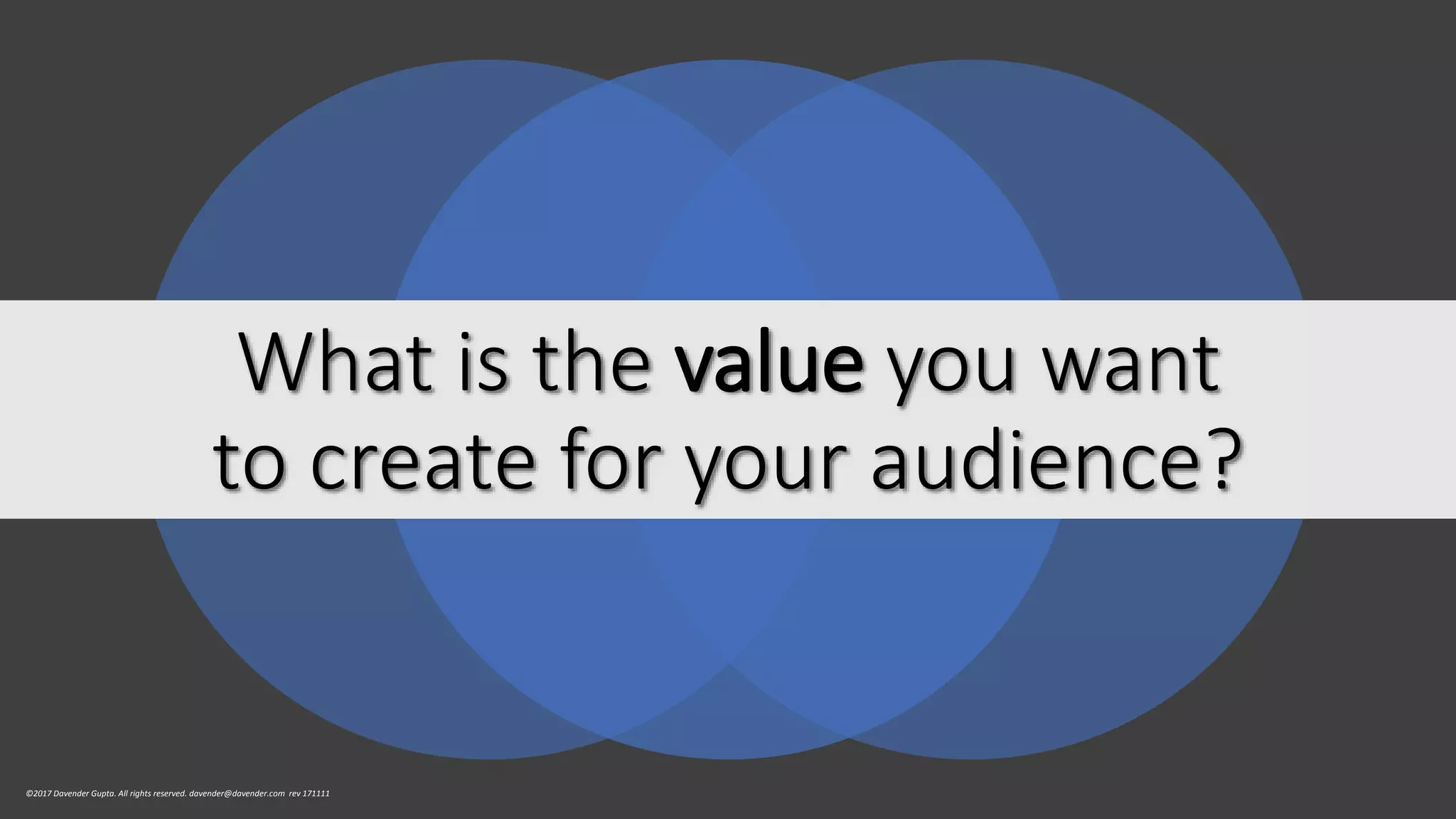 What is the value you want to create for your audience?

©2017 Davender Gupta. All rights reserved. davender@davender.com rev 171111